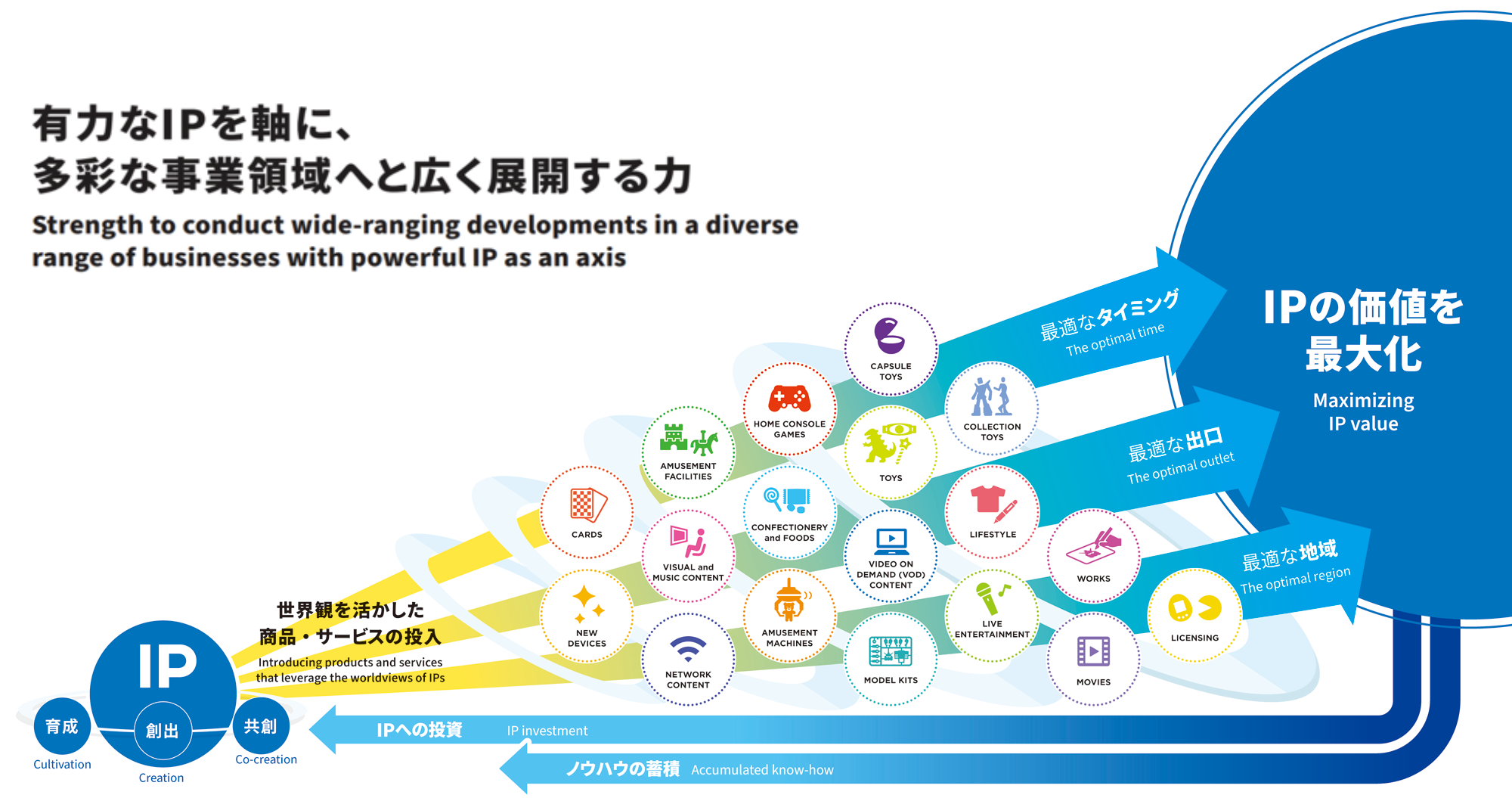 有力なIPを軸に、
多彩な事業領域へと広く展開する力

Strength to conduct wide-ranging developments in a diverse range of businesses with powerful IP as an axis

IPの価値を最大化
Maximizing IP value

最適なタイミング
The optimal time

最適な出口
The optimal outlet

最適な地域
The optimal region

CAPSULE TOYS
HOME CONSOLE GAMES
COLLECTION TOYS
AMUSEMENT FACILITIES
TOYS
CARDS
CONFECTIONERY and FOODS
LIFESTYLE
VISUAL and MUSIC CONTENT
VIDEO ON DEMAND (VOD) CONTENT
WORKS
NEW DEVICES
AMUSEMENT MACHINES
LIVE ENTERTAINMENT
LICENSING
NETWORK CONTENT
MODEL KITS
MOVIES

世界観を活かした
商品・サービスの投入
Introducing products and services that leverage the worldviews of IPs

IP
育成
Cultivation
創出
Creation
共創
Co-creation

IPへの投資 IP investment

ノウハウの蓄積 Accumulated know-how